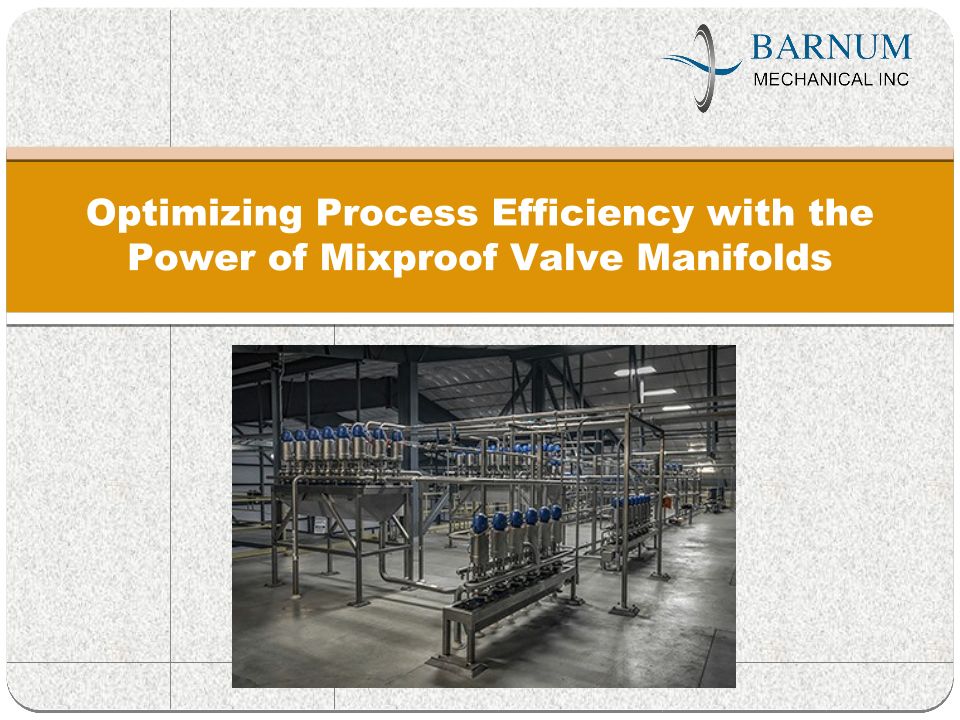 BARNUM
MECHANICAL INC

Optimizing Process Efficiency with the Power of Mixproof Valve Manifolds